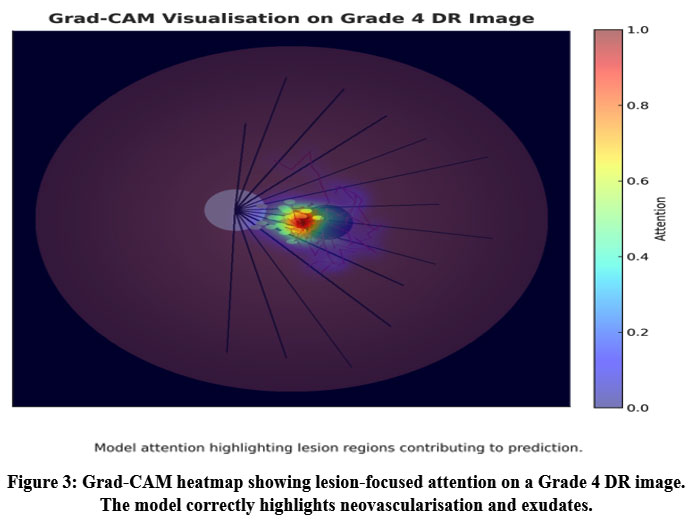 Grad-CAM Visualisation on Grade 4 DR Image

1.0
0.8
0.6
0.4
0.2
0.0
Attention

Model attention highlighting lesion regions contributing to prediction.

Figure 3: Grad-CAM heatmap showing lesion-focused attention on a Grade 4 DR image. The model correctly highlights neovascularisation and exudates.